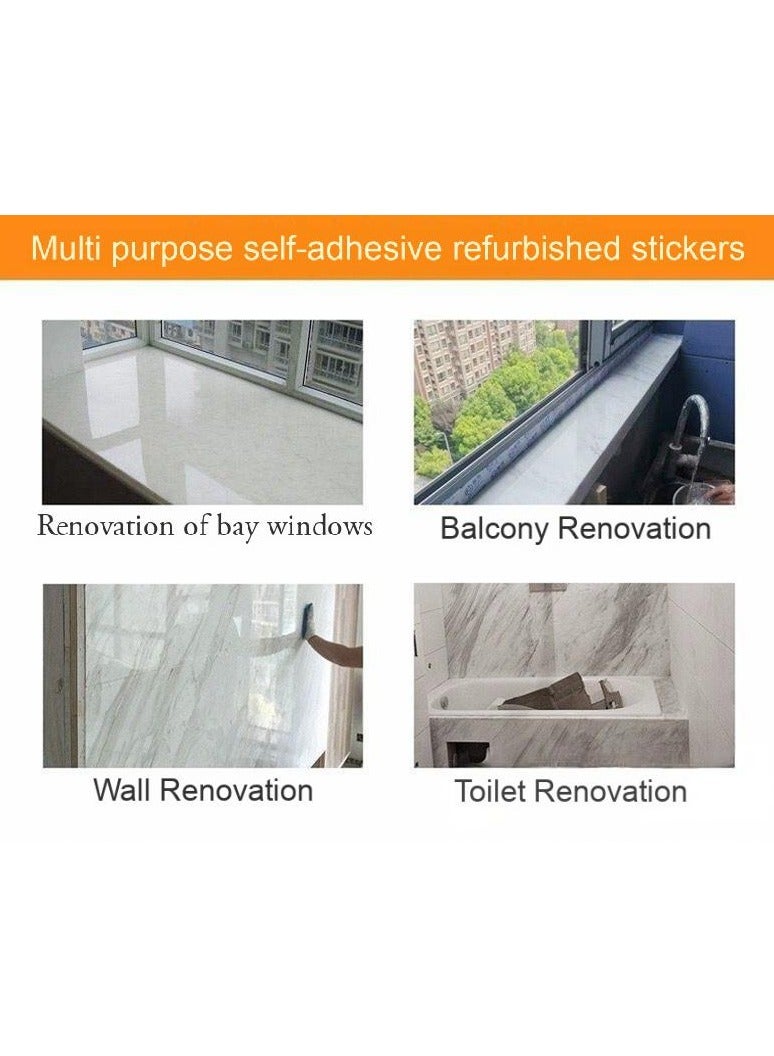 Multi purpose self-adhesive refurbished stickers

Renovation of bay windows

Balcony Renovation

Wall Renovation

Toilet Renovation